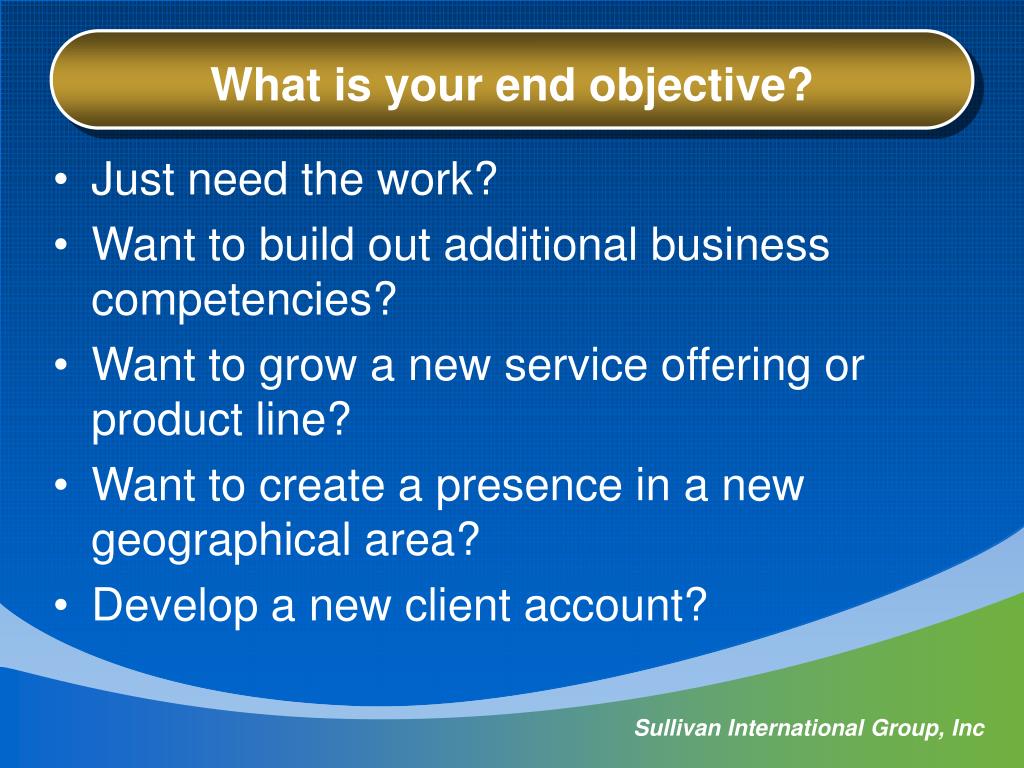 What is your end objective?

• Just need the work?
• Want to build out additional business competencies?
• Want to grow a new service offering or product line?
• Want to create a presence in a new geographical area?
• Develop a new client account?

Sullivan International Group, Inc